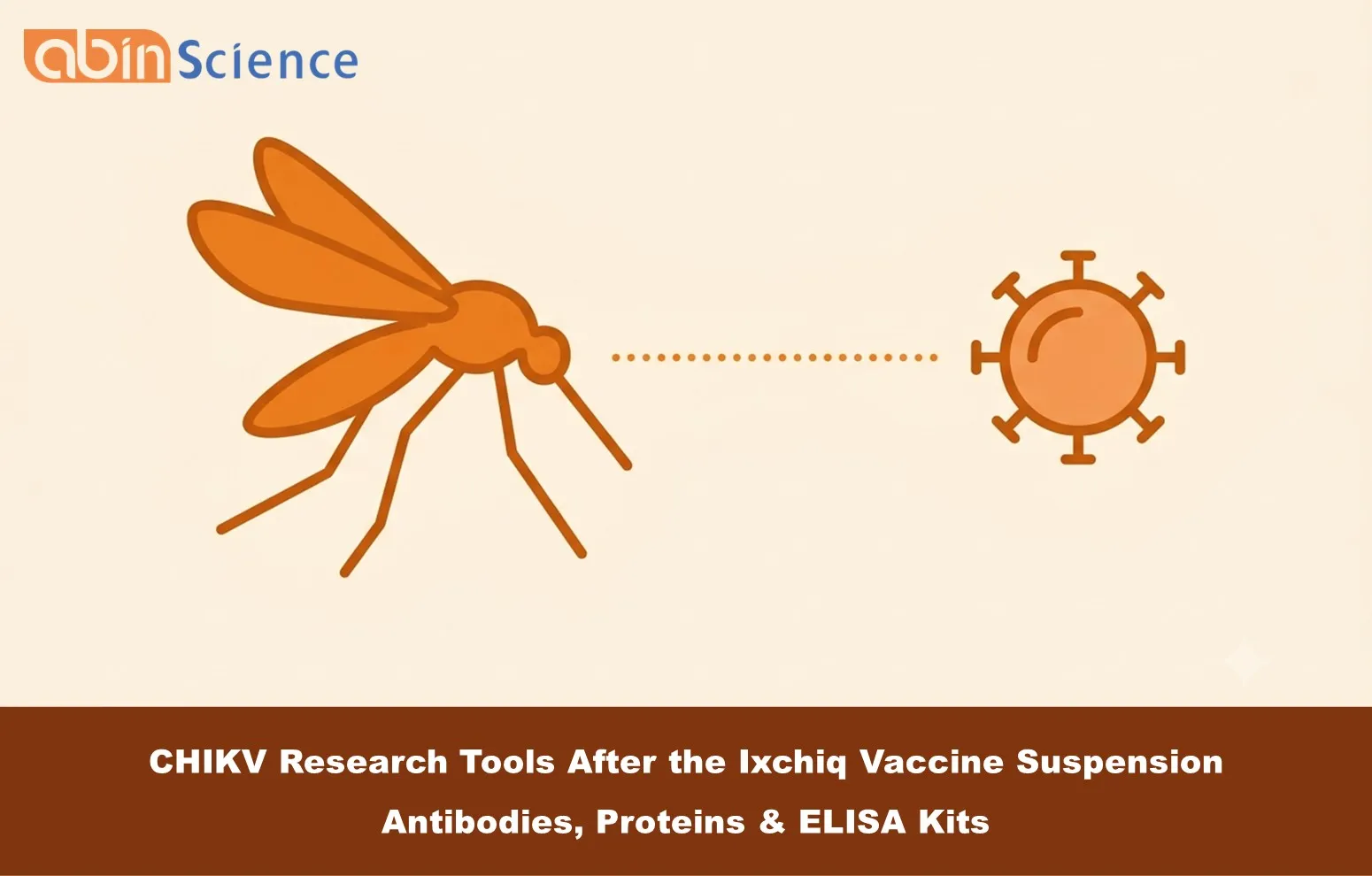 abin Science

CHIKV Research Tools After the Ixchiq Vaccine Suspension

Antibodies, Proteins & ELISA Kits